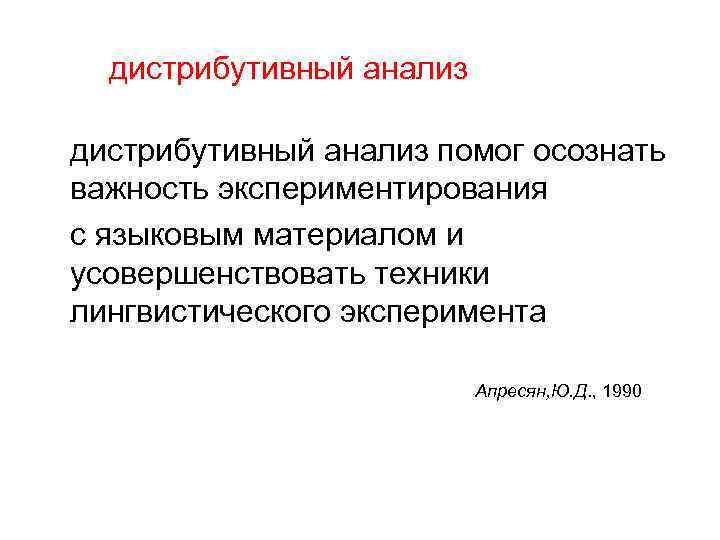 дистрибутивный анализ

дистрибутивный анализ помог осознать важность экспериментирования

с языковым материалом и усовершенствовать техники лингвистического эксперимента

Апресян,Ю.Д., 1990